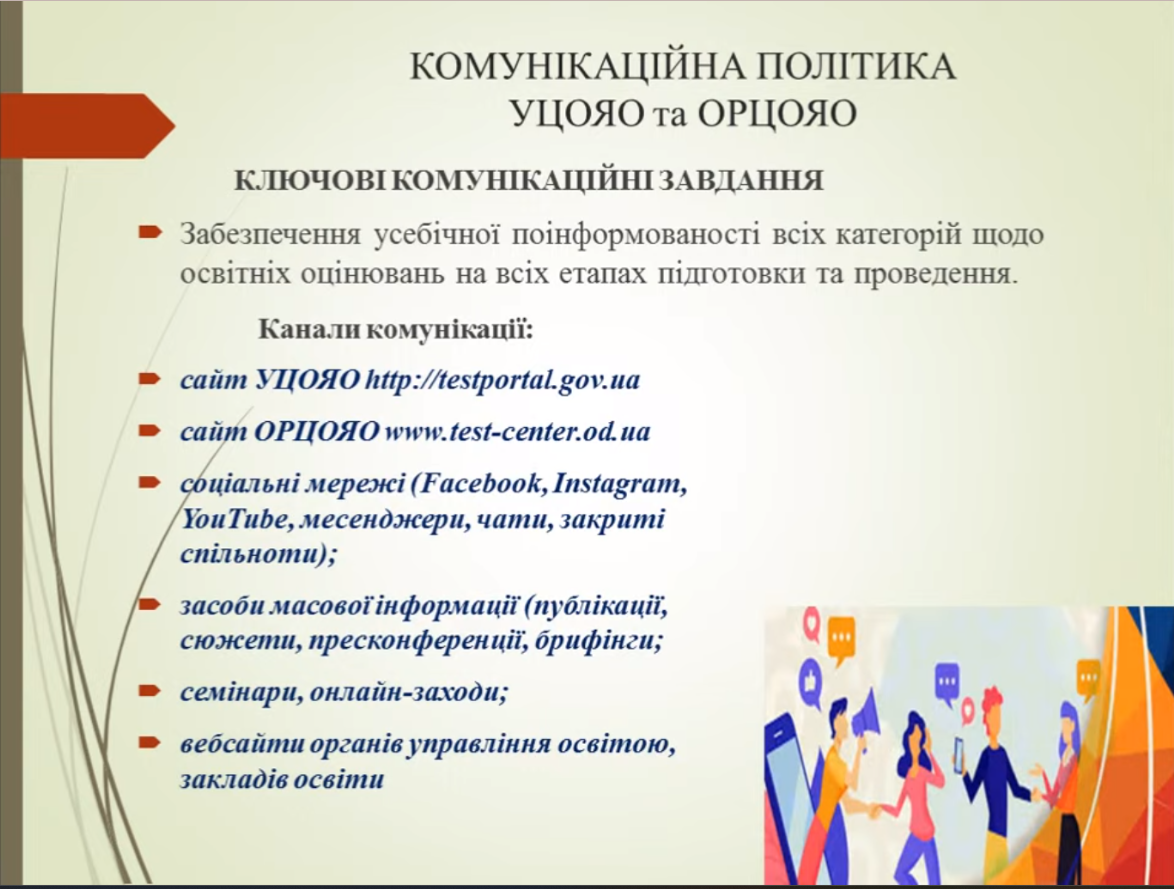 КОМУНІКАЦІЙНА ПОЛІТИКА
УЦОЯО та ОРЦОЯО

КЛЮЧОВІ КОМУНІКАЦІЙНІ ЗАВДАННЯ

Забезпечення усебічної поінформованості всіх категорій щодо освітніх оцінювань на всіх етапах підготовки та проведення.

Канали комунікації:

сайт УЦОЯО http://testportal.gov.ua

сайт ОРЦОЯО www.test-center.od.ua

соціальні мережі (Facebook, Instagram, YouTube, месенджери, чати, закриті спільноти);

засоби масової інформації (публікації, сюжети, пресконференції, брифінги;

семінари, онлайн-заходи;

вебсайти органів управління освітою, закладів освіти